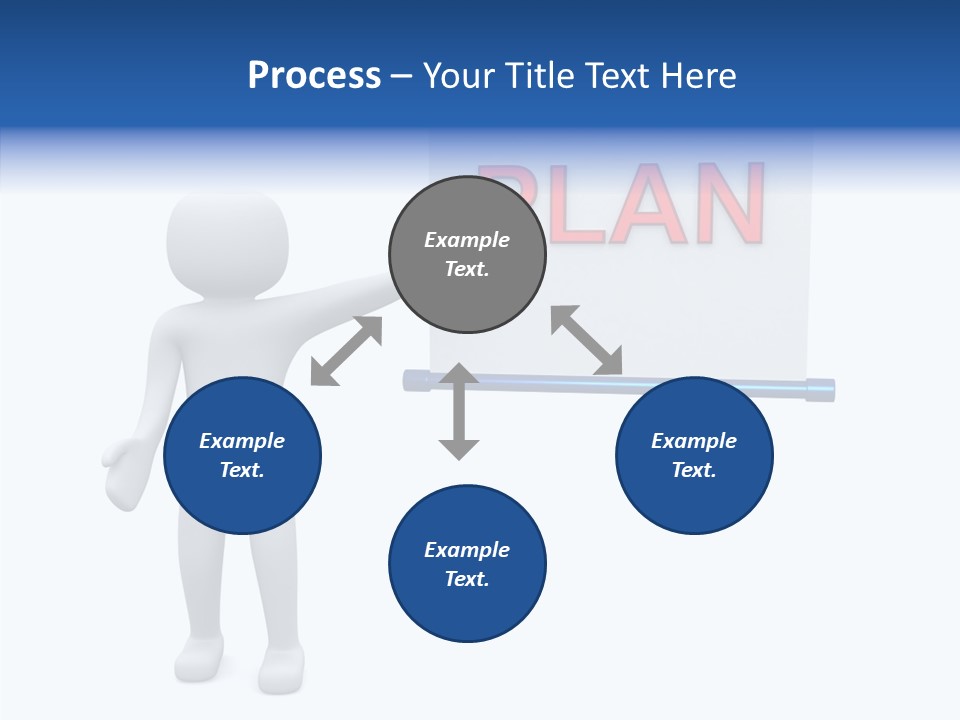 Process – Your Title Text Here

PLAN

Example Text.

Example Text.

Example Text.

Example Text.